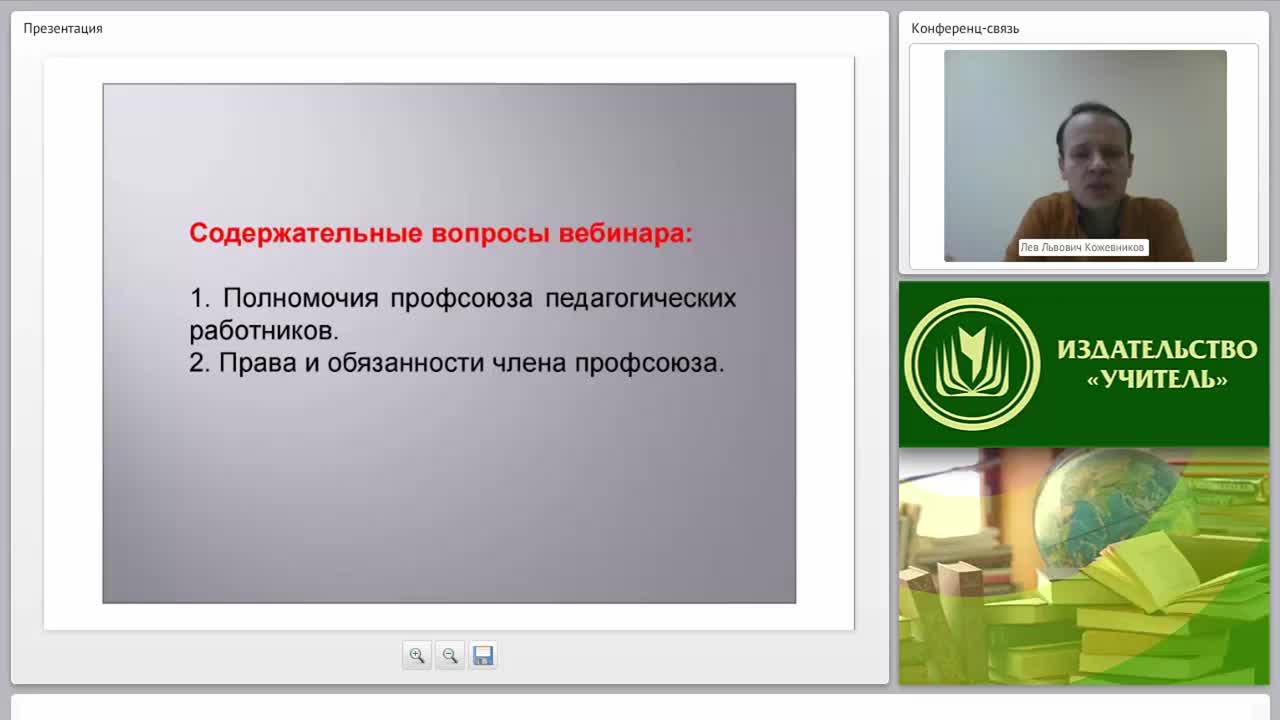 Презентация

Содержательные вопросы вебинара:

1. Полномочия профсоюза педагогических работников.
2. Права и обязанности члена профсоюза.

Конференц-связь

Лев Львович Кожевников

ИЗДАТЕЛЬСТВО «УЧИТЕЛЬ»